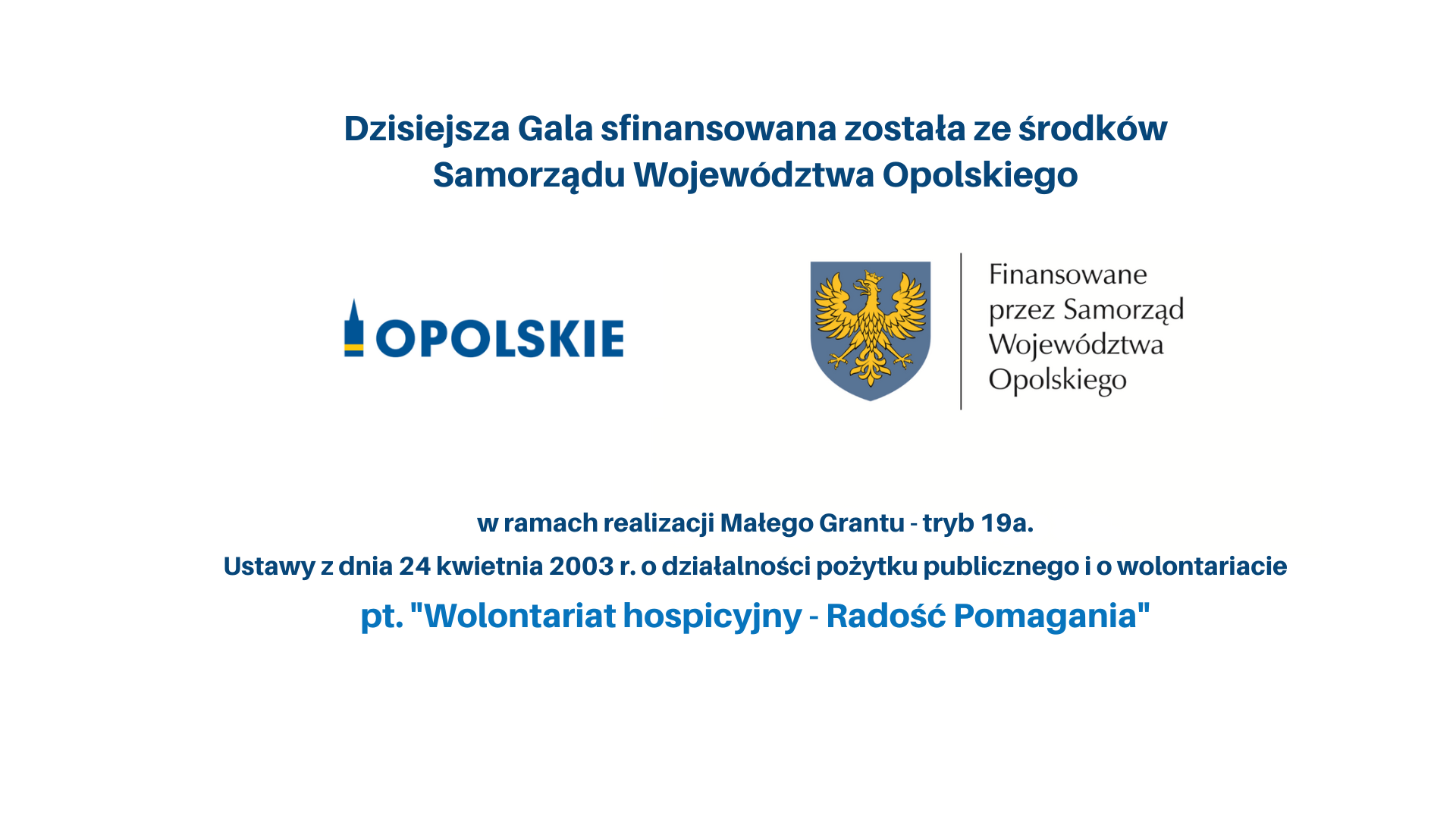 Dzisiejsza Gala sfinansowana została ze środków Samorządu Województwa Opolskiego

OPOLSKIE

Finansowane przez Samorząd Województwa Opolskiego

w ramach realizacji Małego Grantu - tryb 19a.
Ustawy z dnia 24 kwietnia 2003 r. o działalności pożytku publicznego i o wolontariacie
pt. "Wolontariat hospicyjny - Radość Pomagania"